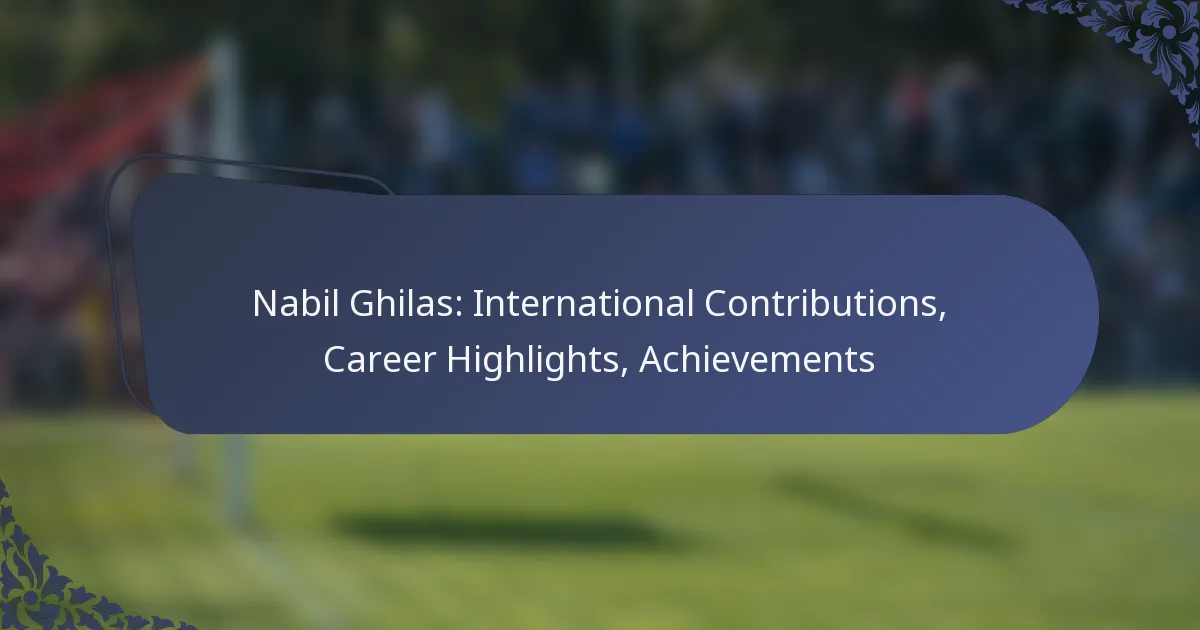 Nabil Ghilas: International Contributions, Career Highlights, Achievements